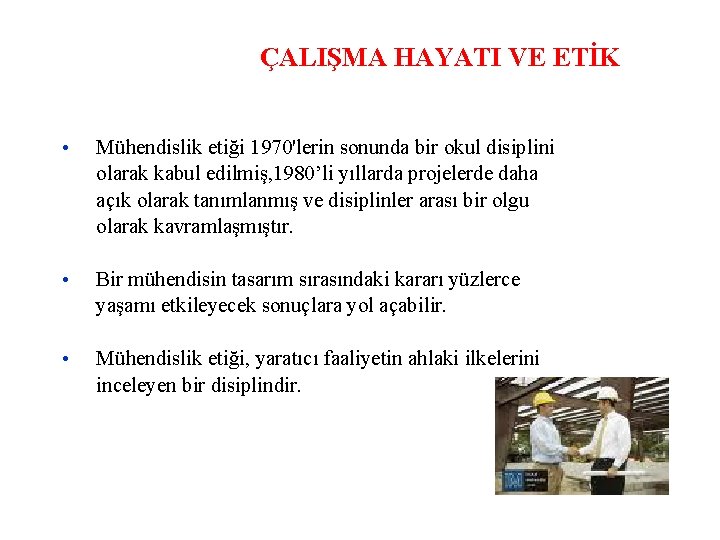 ÇALIŞMA HAYATI VE ETİK

• Mühendislik etiği 1970'lerin sonunda bir okul disiplini olarak kabul edilmiş,1980’li yıllarda projelerde daha açık olarak tanımlanmış ve disiplinler arası bir olgu olarak kavramlaşmıştır.

• Bir mühendisin tasarım sırasındaki kararı yüzlerce yaşamı etkileyecek sonuçlara yol açabilir.

• Mühendislik etiği, yaratıcı faaliyetin ahlaki ilkelerini inceleyen bir disiplindir.